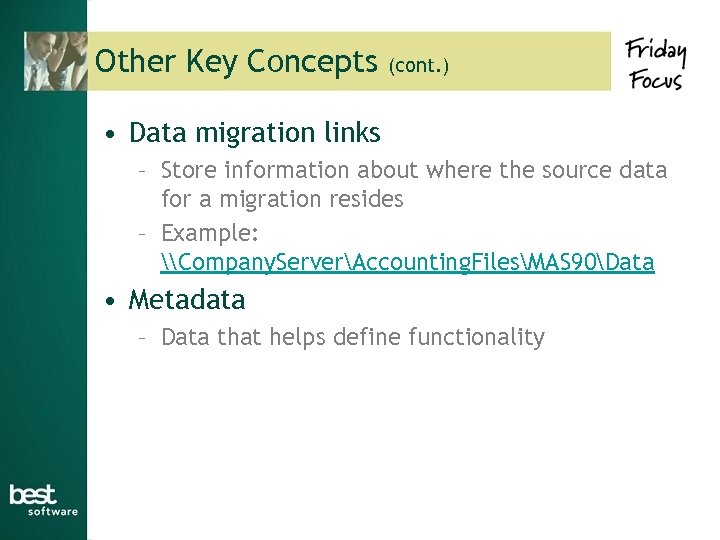 Other Key Concepts (cont.)

Friday Focus

• Data migration links
– Store information about where the source data for a migration resides
– Example: \\CompanyServer\AccountingFiles\MAS90\Data

• Metadata
– Data that helps define functionality

best software